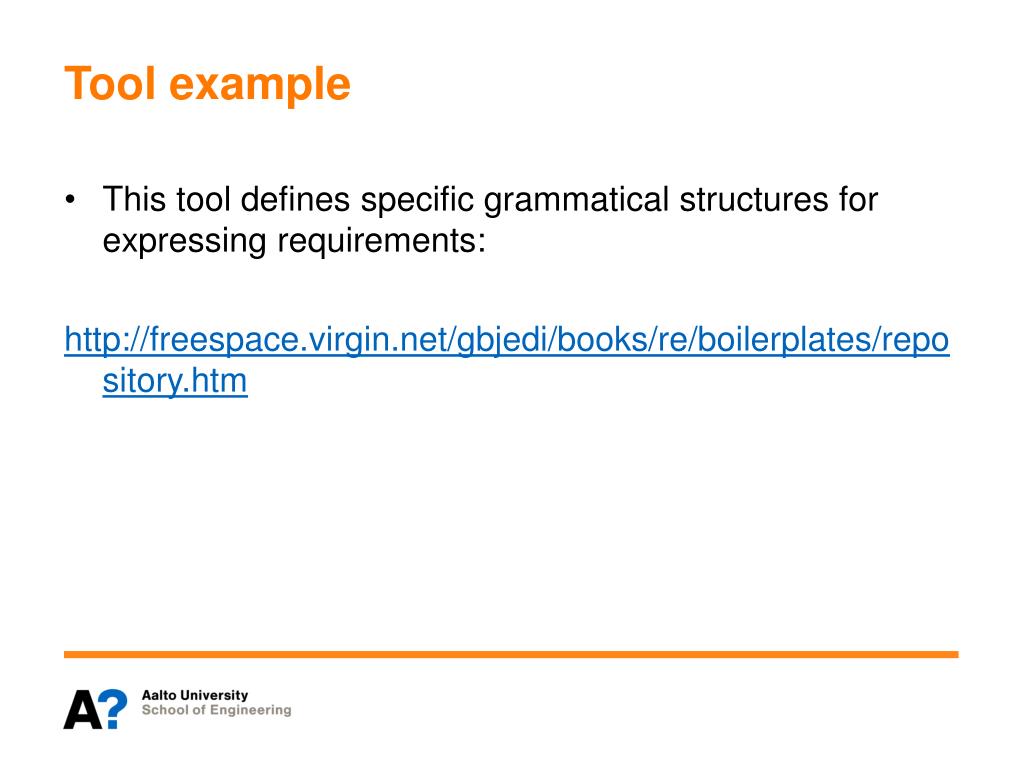 Tool example

• This tool defines specific grammatical structures for expressing requirements:

http://freespace.virgin.net/gbjedi/books/re/boilerplates/repository.htm

A? Aalto University
School of Engineering